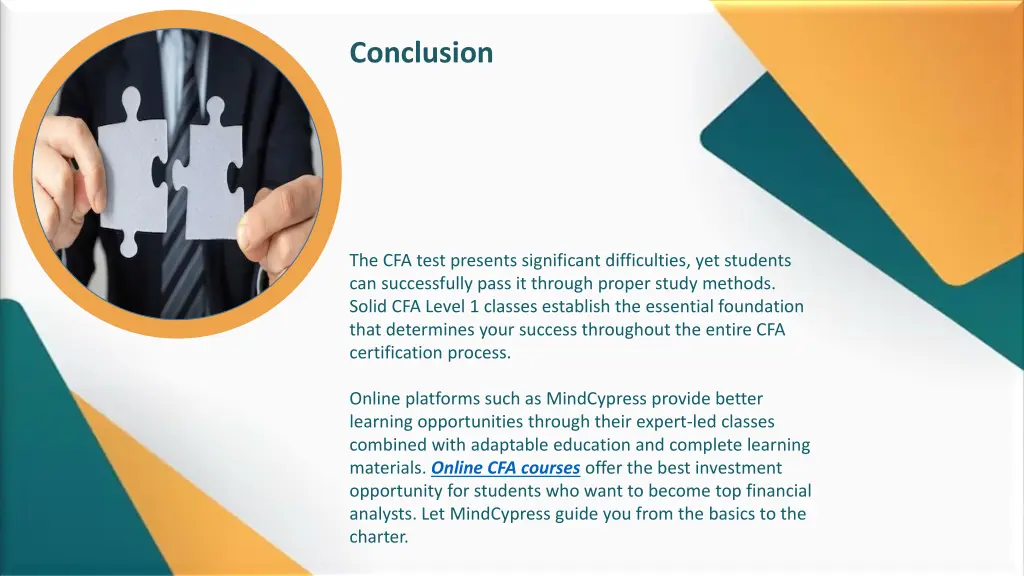 Conclusion

The CFA test presents significant difficulties, yet students can successfully pass it through proper study methods. Solid CFA Level 1 classes establish the essential foundation that determines your success throughout the entire CFA certification process.

Online platforms such as MindCypress provide better learning opportunities through their expert-led classes combined with adaptable education and complete learning materials. Online CFA courses offer the best investment opportunity for students who want to become top financial analysts. Let MindCypress guide you from the basics to the charter.